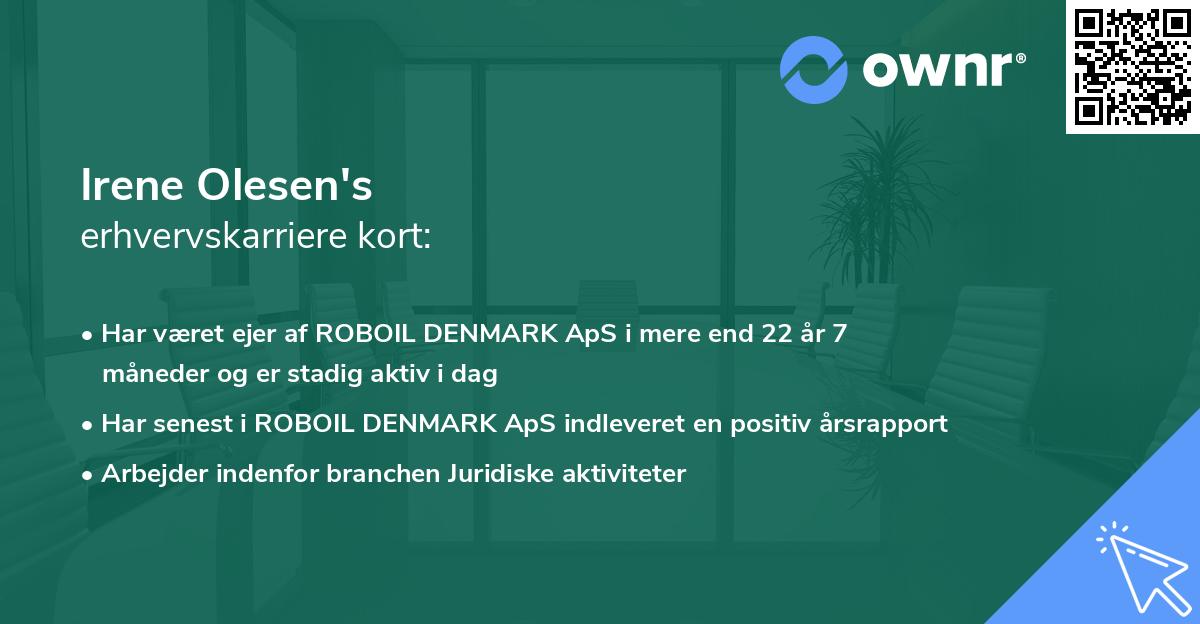 ownr®

Irene Olesen's
erhvervskarriere kort:

• Har været ejer af ROBOIL DENMARK ApS i mere end 22 år 7 måneder og er stadig aktiv i dag

• Har senest i ROBOIL DENMARK ApS indleveret en positiv årsrapport

• Arbejder indenfor branchen Juridiske aktiviteter